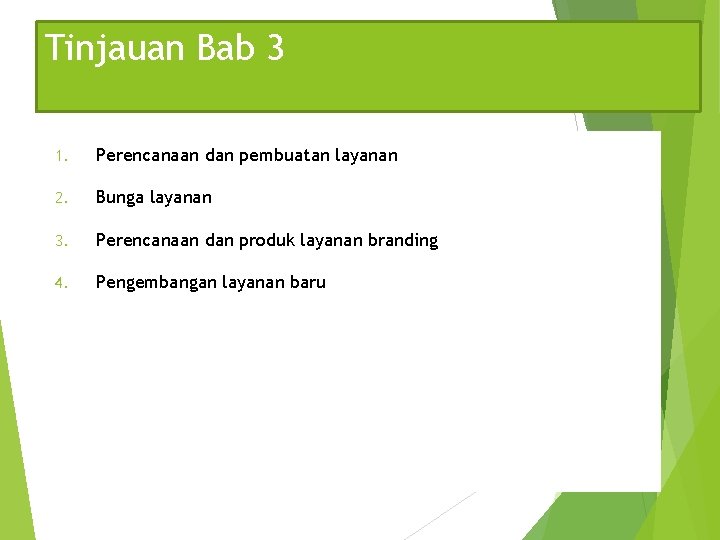 Tinjauan Bab 3

1. Perencanaan dan pembuatan layanan
2. Bunga layanan
3. Perencanaan dan produk layanan branding
4. Pengembangan layanan baru